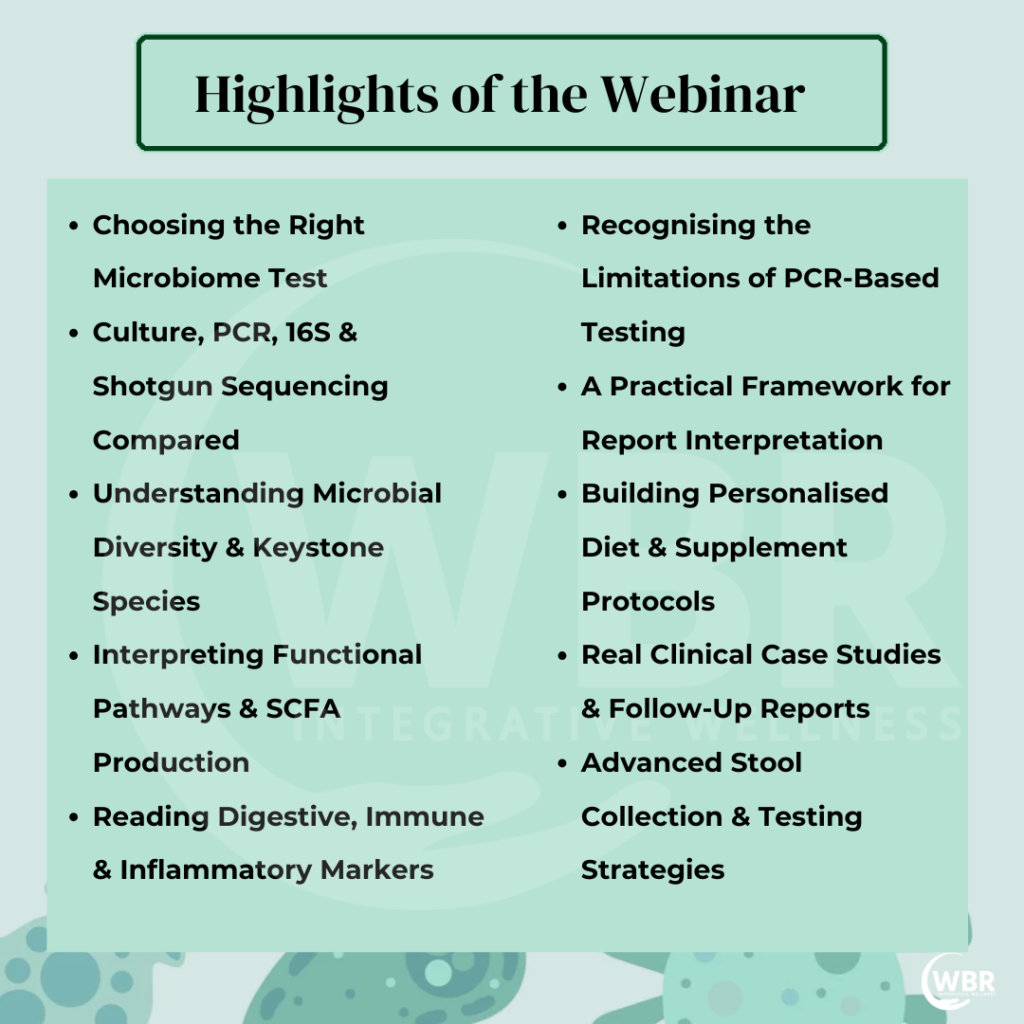 Highlights of the Webinar

- Choosing the Right Microbiome Test
- Culture, PCR, 16S & Shotgun Sequencing Compared
- Understanding Microbial Diversity & Keystone Species
- Interpreting Functional Pathways & SCFA Production
- Reading Digestive, Immune & Inflammatory Markers

- Recognising the Limitations of PCR-Based Testing
- A Practical Framework for Report Interpretation
- Building Personalised Diet & Supplement Protocols
- Real Clinical Case Studies & Follow-Up Reports
- Advanced Stool Collection & Testing Strategies

WBR
INTEGRATIVE WELLNESS

WBR